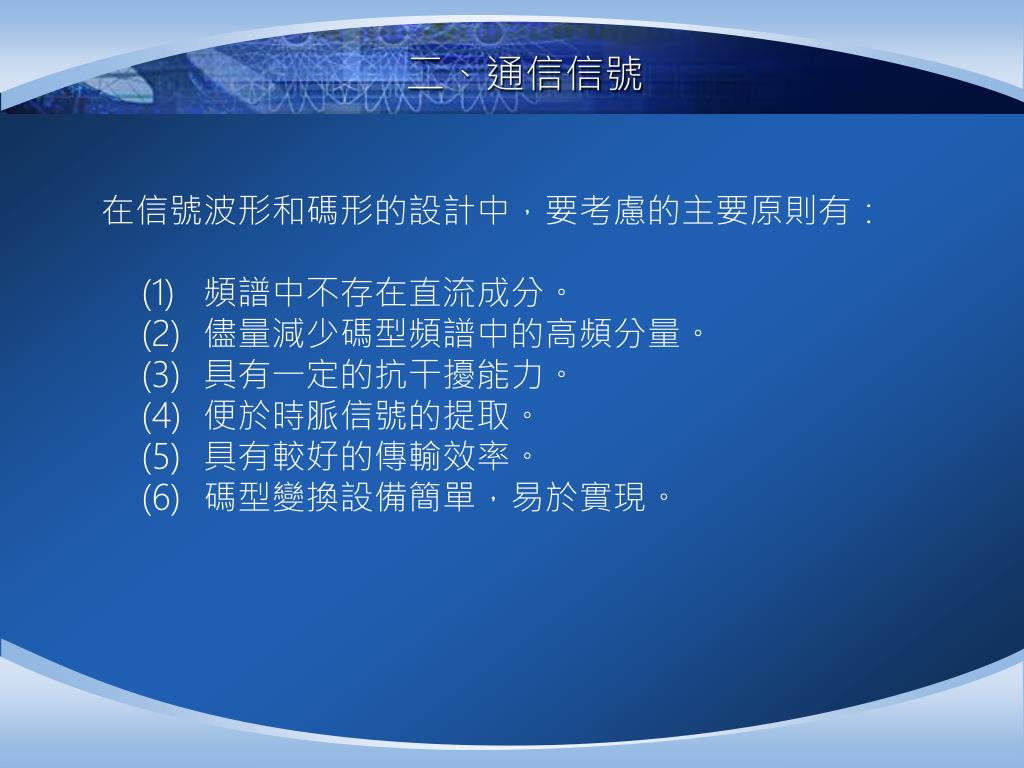 二、通信信號

在信號波形和碼形的設計中，要考慮的主要原則有：

(1) 頻譜中不存在直流成分。
(2) 儘量減少碼型頻譜中的高頻分量。
(3) 具有一定的抗干擾能力。
(4) 便於時脈信號的提取。
(5) 具有較好的傳輸效率。
(6) 碼型變換設備簡單，易於實現。